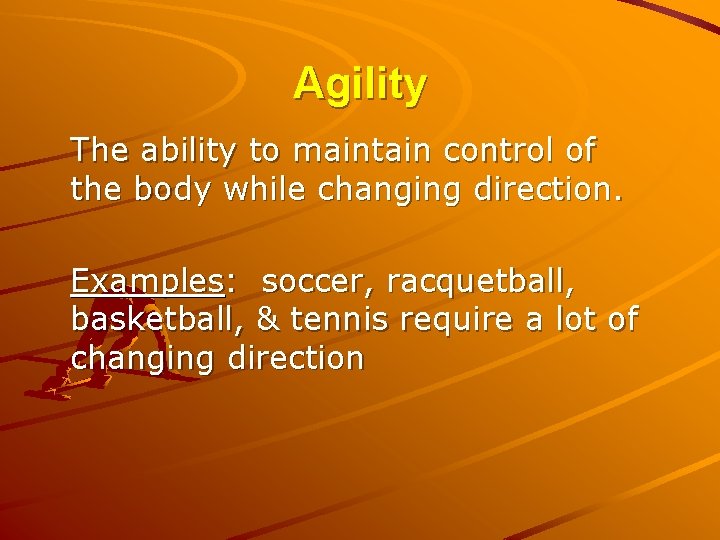 Agility

The ability to maintain control of the body while changing direction.

Examples: soccer, racquetball, basketball, & tennis require a lot of changing direction